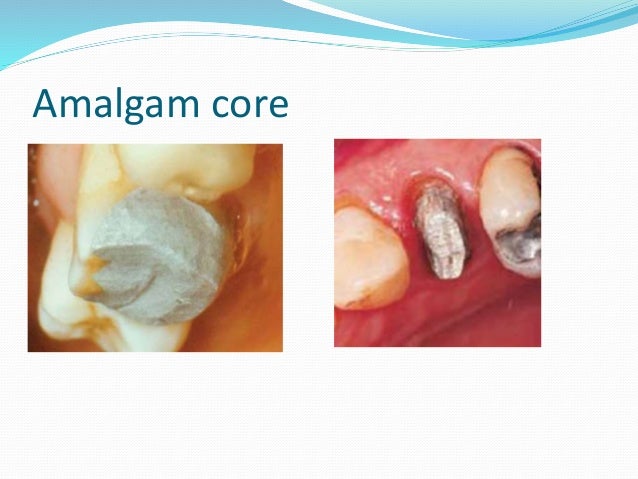 Amalgam core